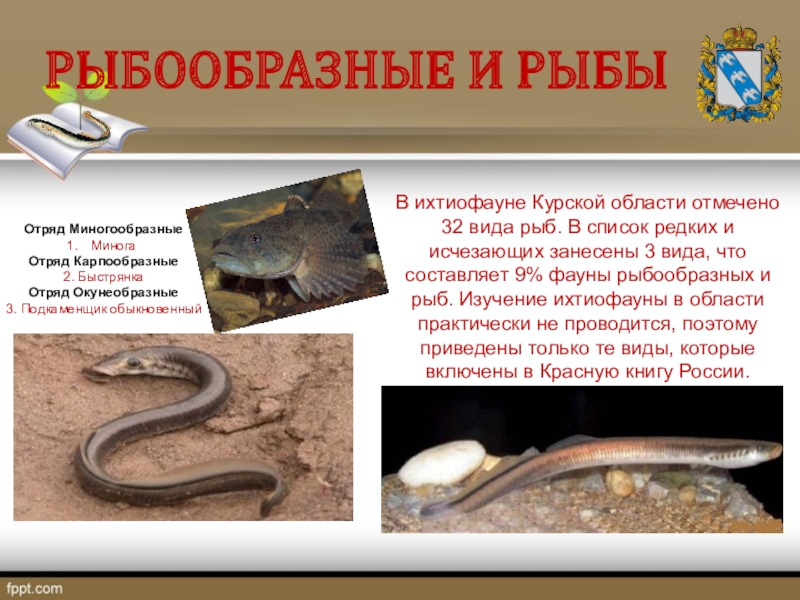 РЫБООБРАЗНЫЕ И РЫБЫ

Отряд Миногообразные
1. Минога
Отряд Карпообразные
2. Быстрянка
Отряд Окунеобразные
3. Подкаменщик обыкновенный

В ихтиофауне Курской области отмечено 32 вида рыб. В список редких и исчезающих занесены 3 вида, что составляет 9% фауны рыбообразных и рыб. Изучение ихтиофауны в области практически не проводится, поэтому приведены только те виды, которые включены в Красную книгу России.

fppt.com